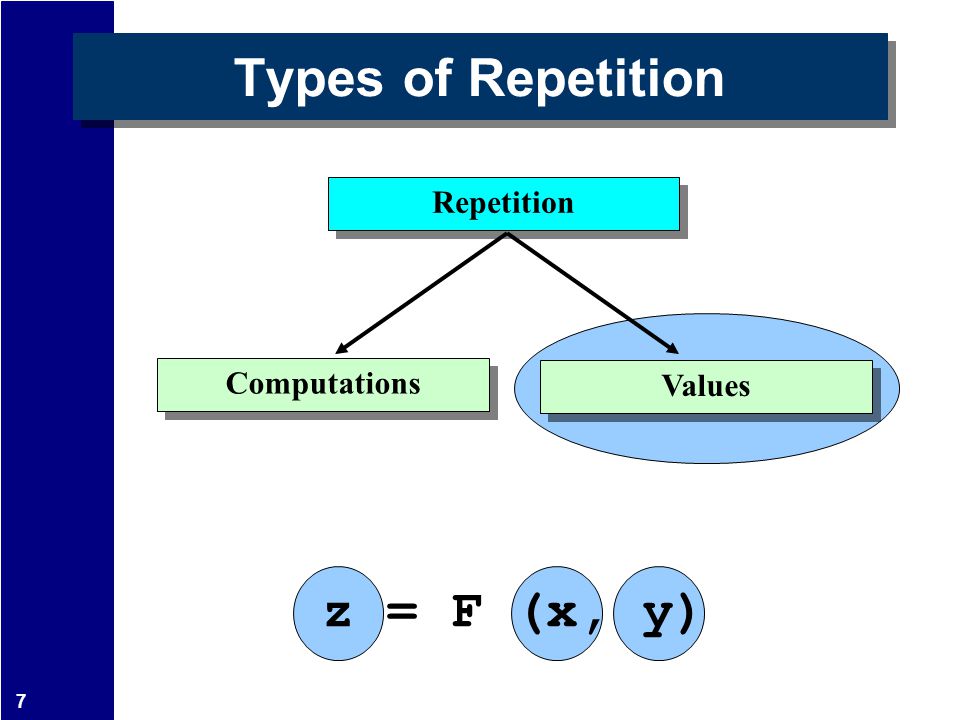 Types of Repetition

Repetition

Computations

Values

z = F (x, y)

7